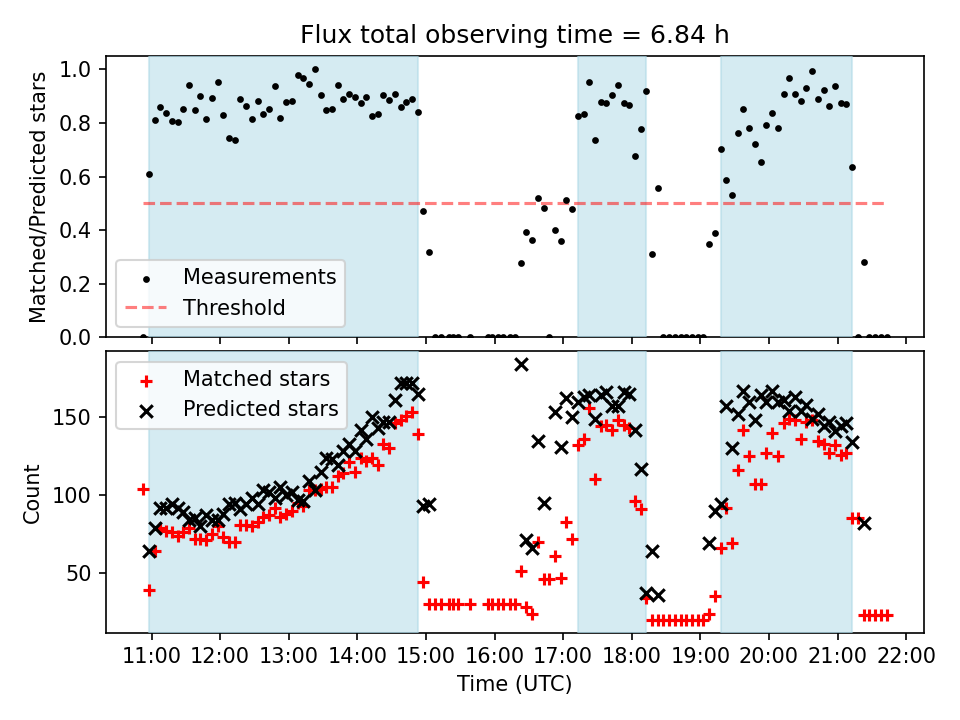 Flux total observing time = 6.84 h

Matched/Predicted stars

1.0
0.8
0.6
0.4
0.2
0.0

Measurements
Threshold

Count

150
100
50

Matched stars
Predicted stars

11:00 12:00 13:00 14:00 15:00 16:00 17:00 18:00 19:00 20:00 21:00 22:00

Time (UTC)